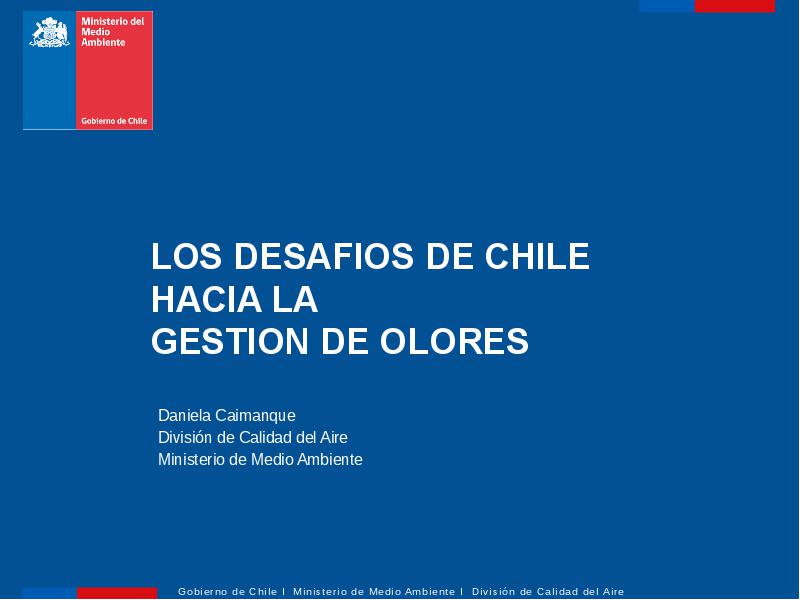 Ministerio del Medio Ambiente

Gobierno de Chile

LOS DESAFIOS DE CHILE HACIA LA GESTION DE OLORES

Daniela Caimanque
División de Calidad del Aire
Ministerio de Medio Ambiente

Gobierno de Chile I Ministerio de Medio Ambiente I División de Calidad del Aire